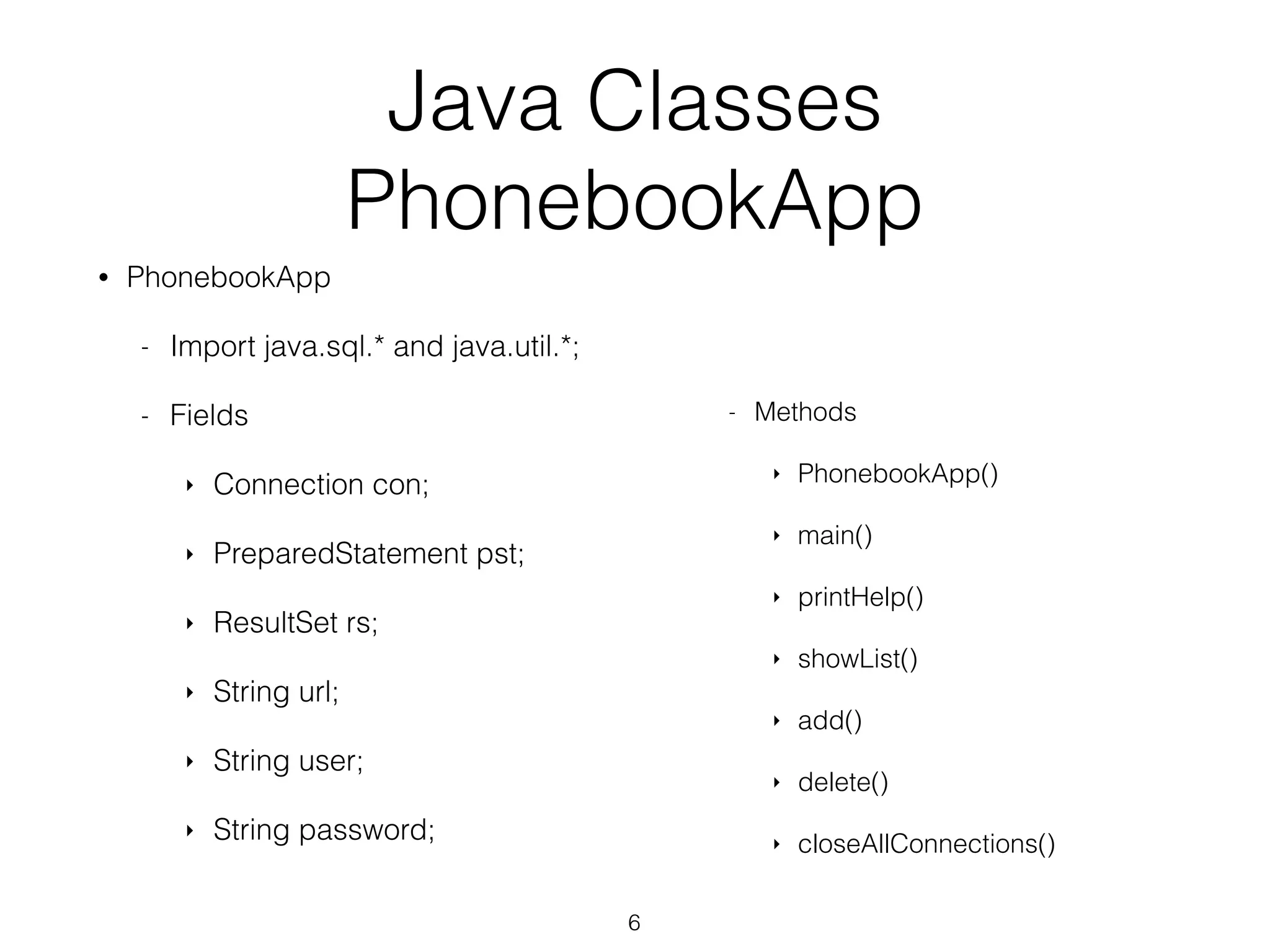 Java Classes
PhonebookApp

• PhonebookApp

- Import java.sql.* and java.util.*;

- Fields

‣ Connection con;

‣ PreparedStatement pst;

‣ ResultSet rs;

‣ String url;

‣ String user;

‣ String password;

- Methods

‣ PhonebookApp()

‣ main()

‣ printHelp()

‣ showList()

‣ add()

‣ delete()

‣ closeAllConnections()

6